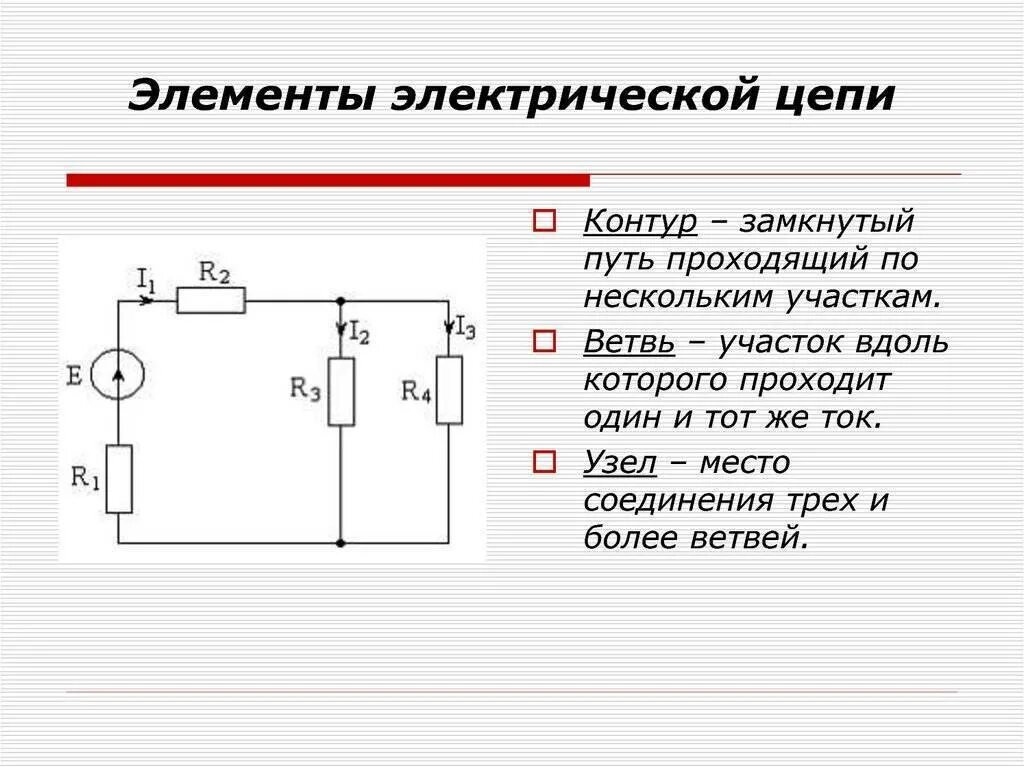 Элементы электрической цепи

$I_1$ $R_2$ $I_2$ $I_3$ E $R_3$ $R_4$ $R_1$

Контур – замкнутый путь проходящий по нескольким участкам.

Ветвь – участок вдоль которого проходит один и тот же ток.

Узел – место соединения трех и более ветвей.